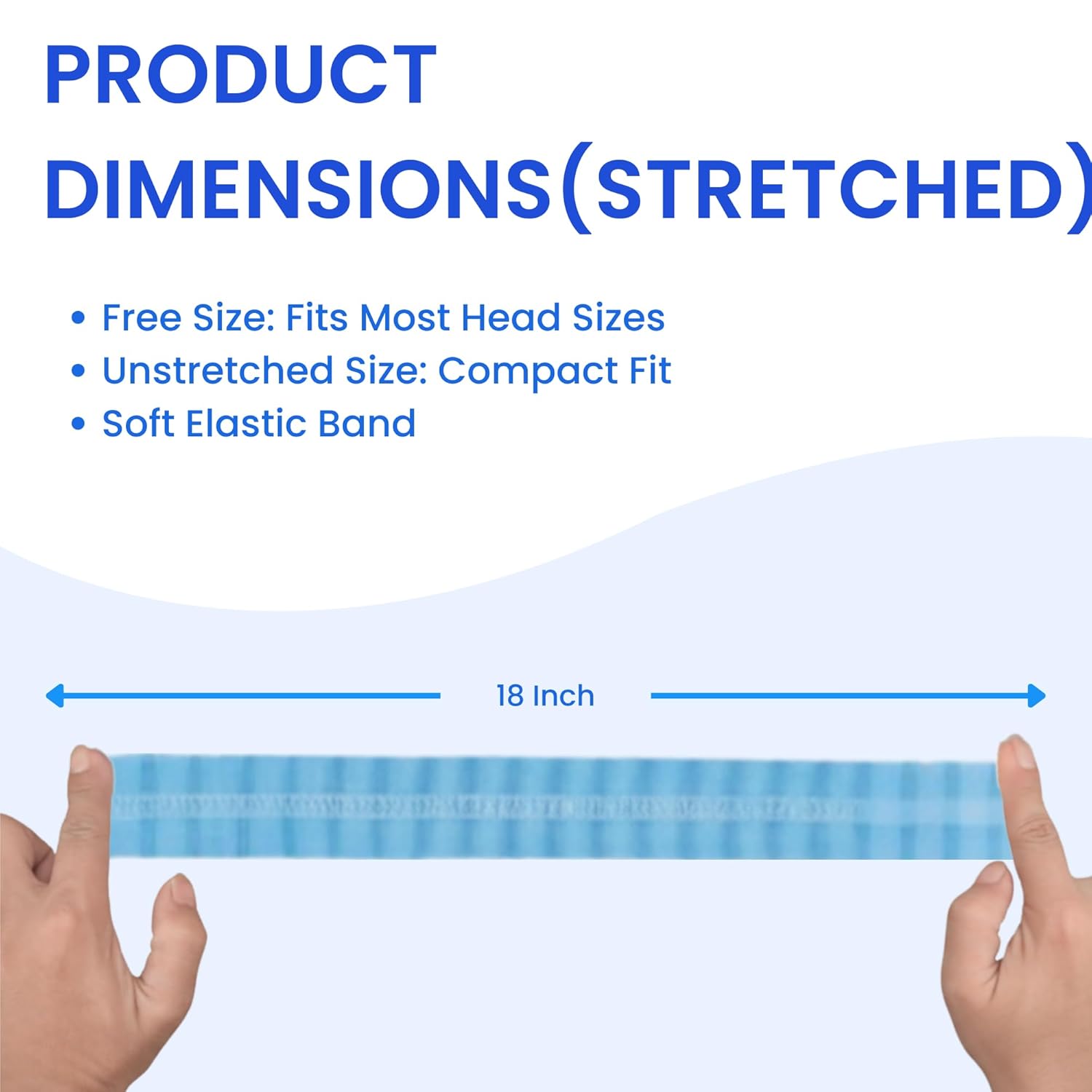 PRODUCT DIMENSIONS(STRETCHED)

• Free Size: Fits Most Head Sizes
• Unstretched Size: Compact Fit
• Soft Elastic Band

18 Inch